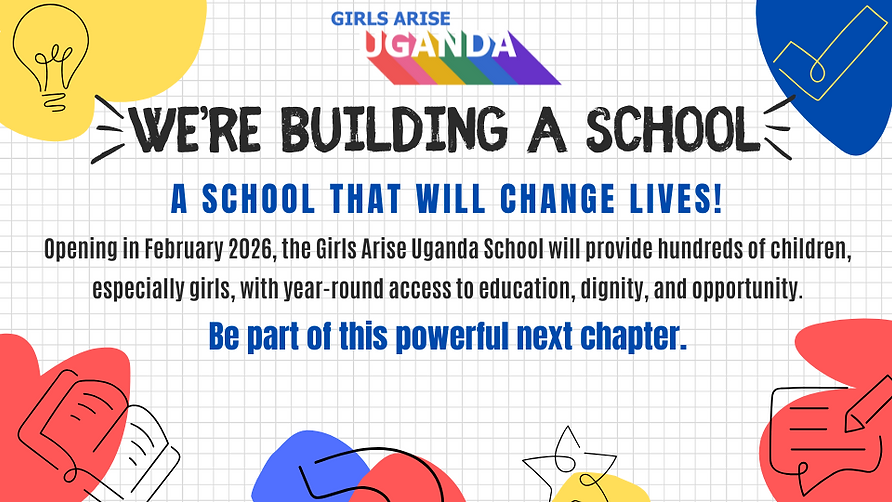 GIRLS ARISE
UGANDA

WE'RE BUILDING A SCHOOL

A SCHOOL THAT WILL CHANGE LIVES!

Opening in February 2026, the Girls Arise Uganda School will provide hundreds of children, especially girls, with year-round access to education, dignity, and opportunity.

Be part of this powerful next chapter.